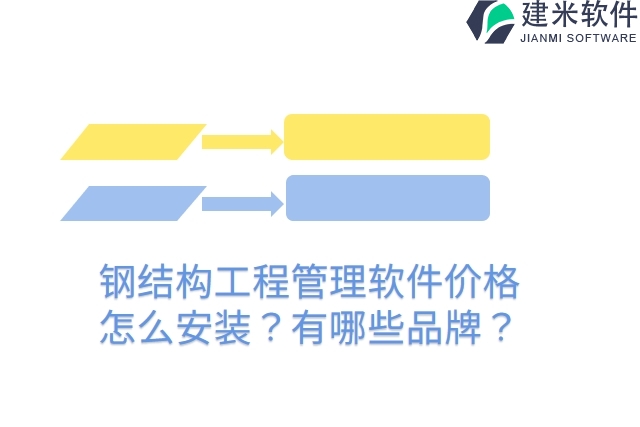 建米软件
JIANMI SOFTWARE

钢结构工程管理软件价格怎么安装？有哪些品牌？